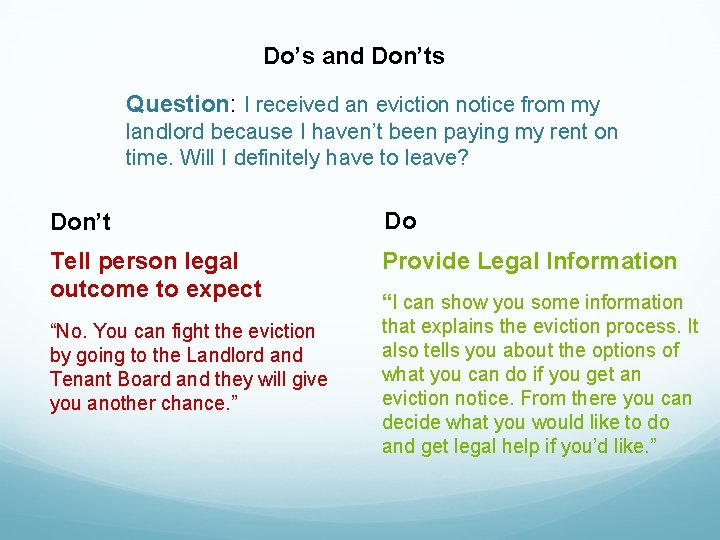 Do’s and Don’ts

Question: I received an eviction notice from my landlord because I haven’t been paying my rent on time. Will I definitely have to leave?

Don’t

Tell person legal outcome to expect

“No. You can fight the eviction by going to the Landlord and Tenant Board and they will give you another chance.”

Do

Provide Legal Information

“I can show you some information that explains the eviction process. It also tells you about the options of what you can do if you get an eviction notice. From there you can decide what you would like to do and get legal help if you’d like.”